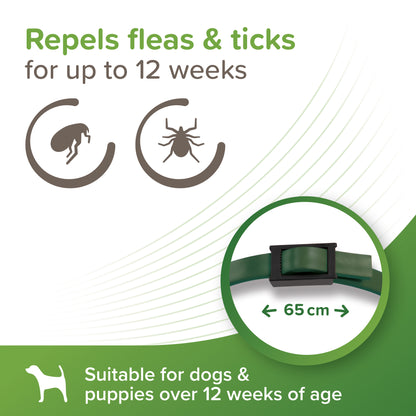 Repels fleas & ticks
for up to 12 weeks

← 65 cm →

Suitable for dogs & puppies over 12 weeks of age